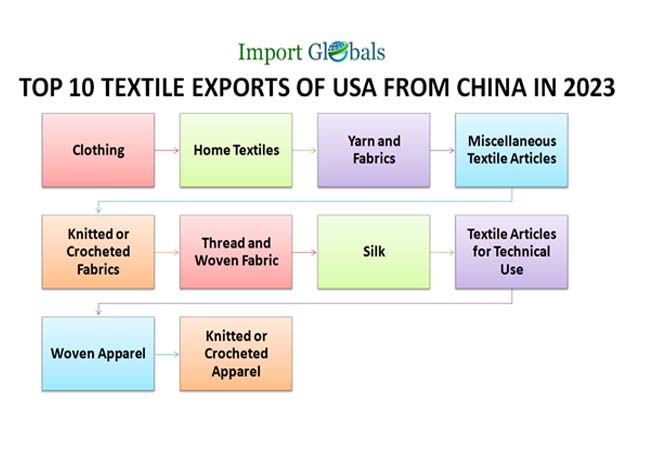 Import Globals

TOP 10 TEXTILE EXPORTS OF USA FROM CHINA IN 2023

Clothing

Home Textiles

Yarn and Fabrics

Miscellaneous Textile Articles

Knitted or Crocheted Fabrics

Thread and Woven Fabric

Silk

Textile Articles for Technical Use

Woven Apparel

Knitted or Crocheted Apparel